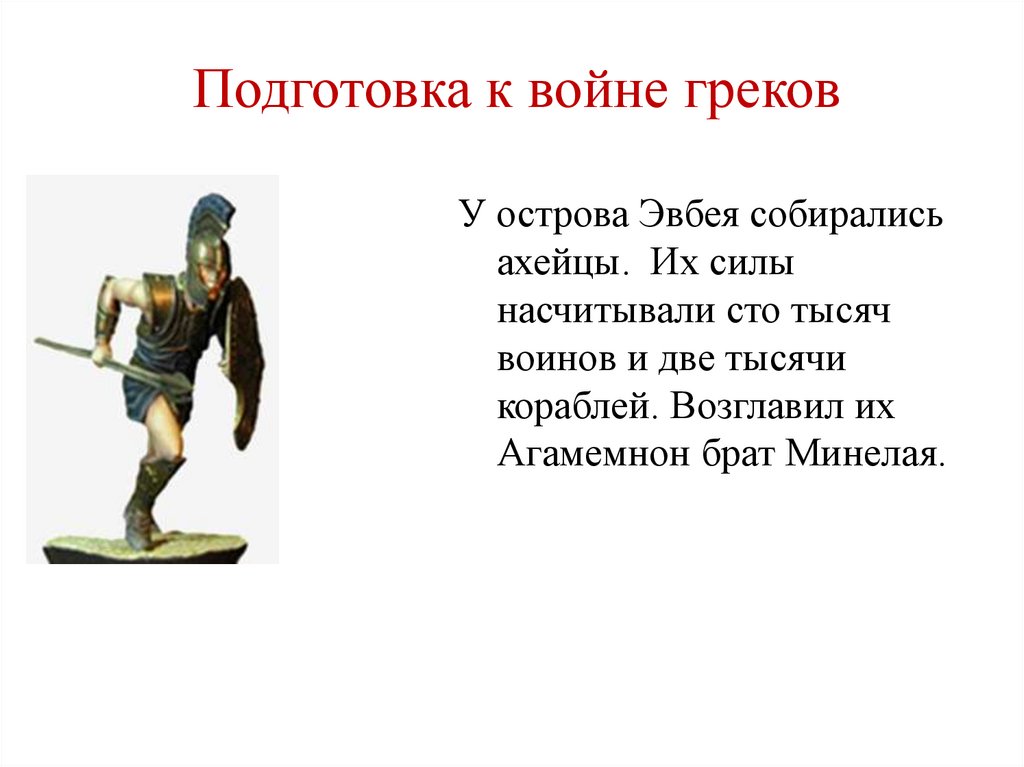 Подготовка к войне греков

У острова Эвбея собирались ахейцы. Их силы насчитывали сто тысяч воинов и две тысячи кораблей. Возглавил их Агамемнон брат Минелая.